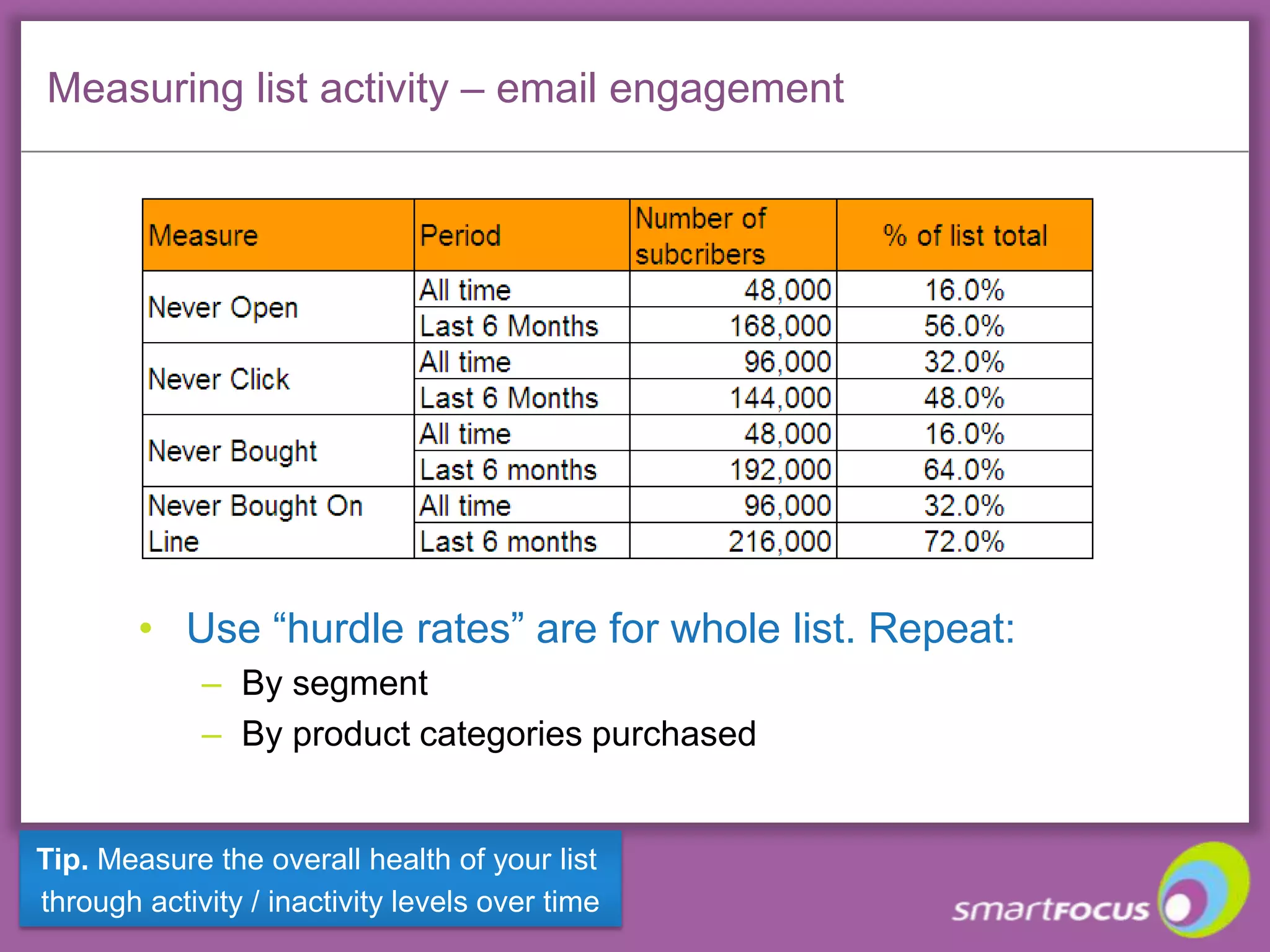 Measuring list activity – email engagement

| Measure | Period | Number of subcribers | % of list total |
|---|---|---|---|
| Never Open | All time | 48,000 | 16.0% |
| | Last 6 Months | 168,000 | 56.0% |
| Never Click | All time | 96,000 | 32.0% |
| | Last 6 Months | 144,000 | 48.0% |
| Never Bought | All time | 48,000 | 16.0% |
| | Last 6 months | 192,000 | 64.0% |
| Never Bought On Line | All time | 96,000 | 32.0% |
| | Last 6 months | 216,000 | 72.0% |

• Use “hurdle rates” are for whole list. Repeat:
– By segment
– By product categories purchased

Tip. Measure the overall health of your list through activity / inactivity levels over time

smartFOCUS